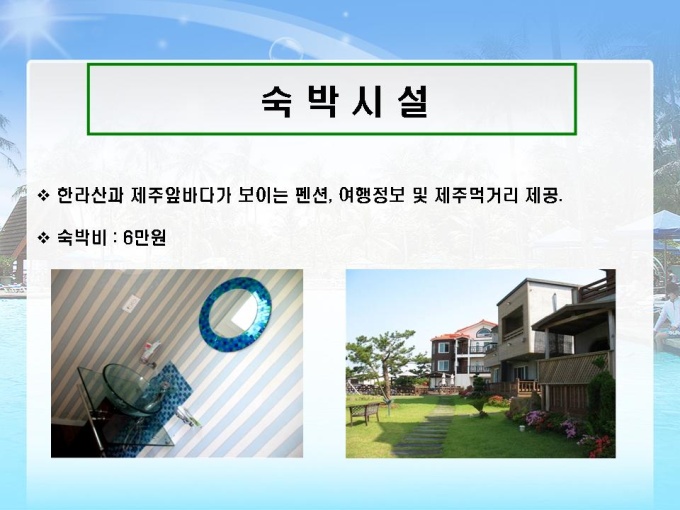 숙 박 시 설

❖ 한라산과 제주앞바다가 보이는 펜션, 여행정보 및 제주먹거리 제공.

❖ 숙박비 : 6만원